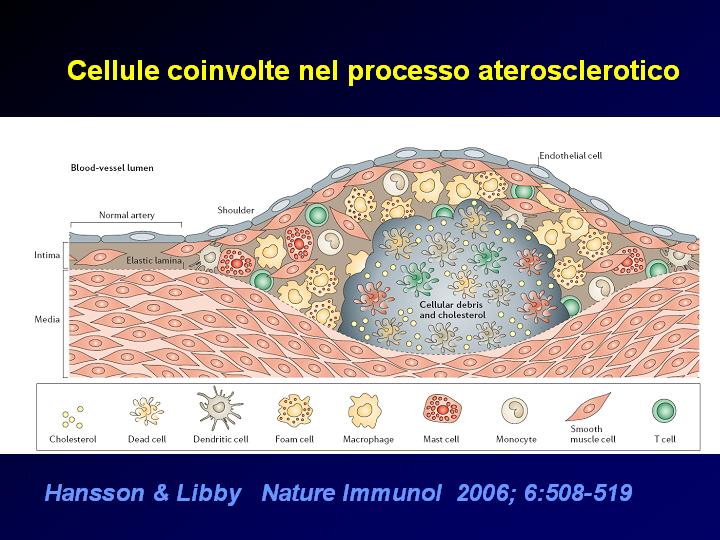 Cellule coinvolte nel processo aterosclerotico

Blood-vessel lumen

Endothelial cell

Normal artery

Shoulder

Intima

Elastic lamina

Media

Cellular debris and cholesterol

Cholesterol
Dead cell
Dendritic cell
Foam cell
Macrophage
Mast cell
Monocyte
Smooth muscle cell
T cell

Hansson & Libby Nature Immunol 2006; 6:508-519